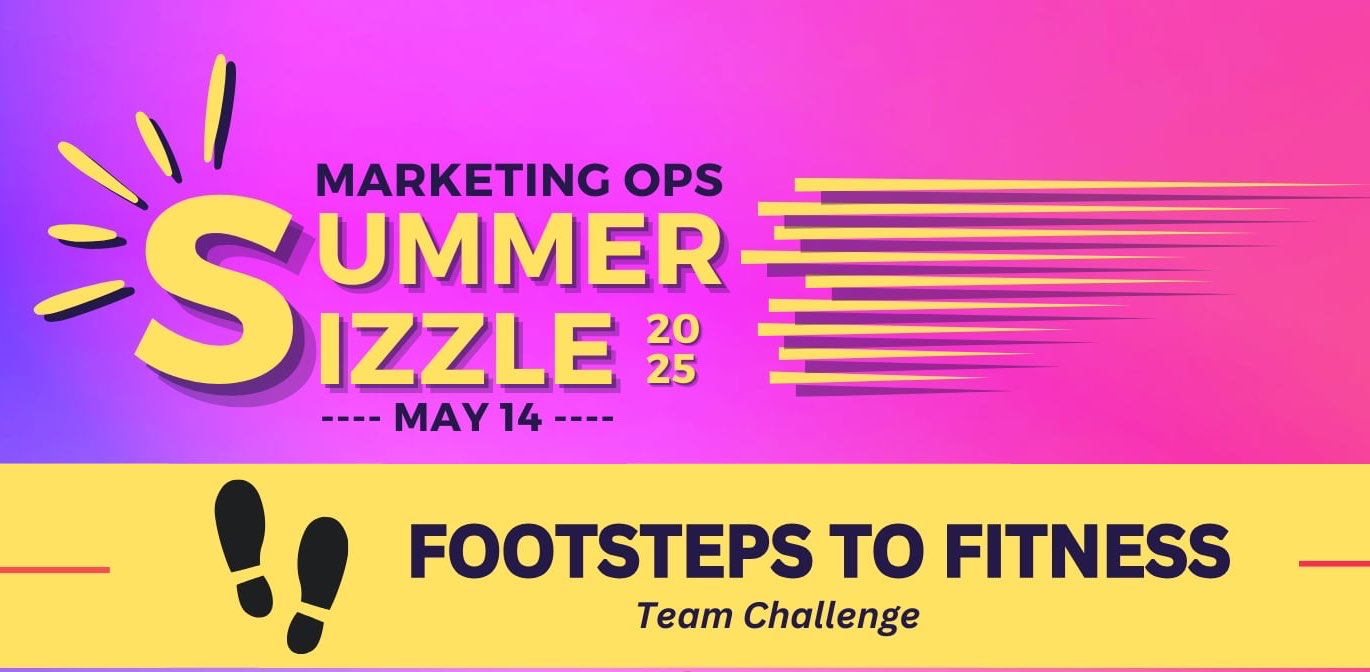 MARKETING OPS
SUMMER
SIZZLE 20 25
---- MAY 14 ----

FOOTSTEPS TO FITNESS
Team Challenge